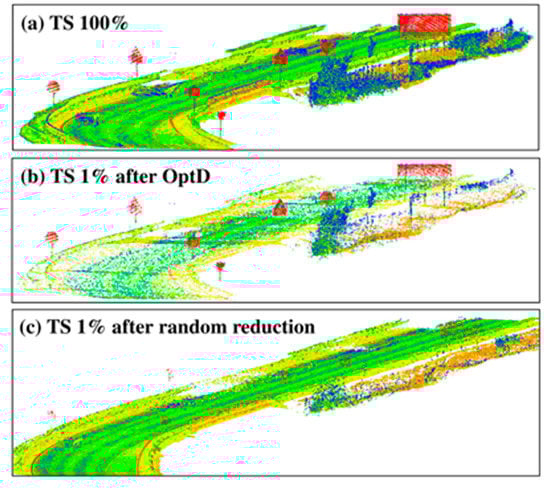 (a) TS 100%

(b) TS 1% after OptD

(c) TS 1% after random reduction